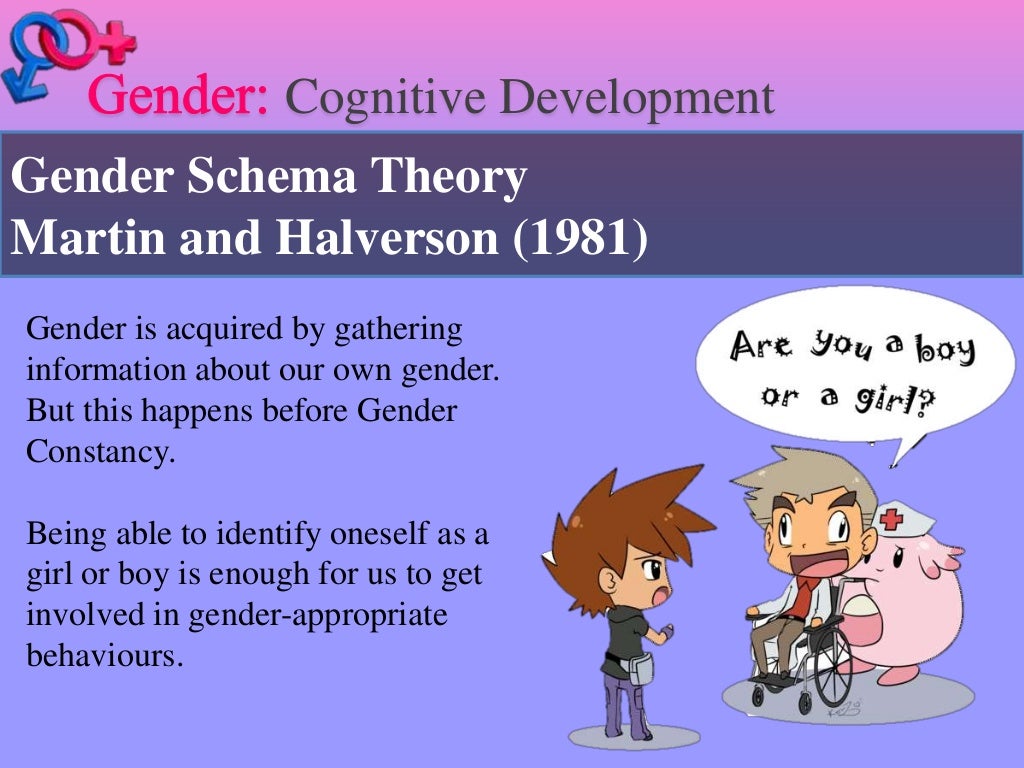 Gender: Cognitive Development

Gender Schema Theory
Martin and Halverson (1981)

Gender is acquired by gathering information about our own gender. But this happens before Gender Constancy.

Being able to identify oneself as a girl or boy is enough for us to get involved in gender-appropriate behaviours.

Are you a boy or a girl?